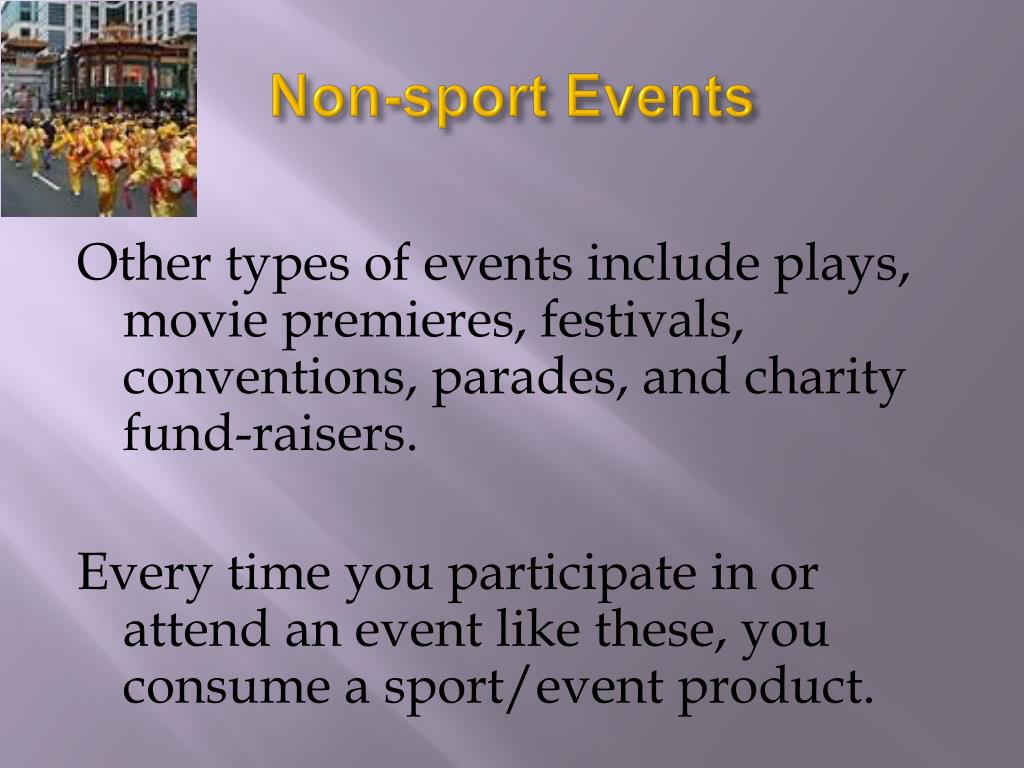 Non-sport Events

Other types of events include plays, movie premieres, festivals, conventions, parades, and charity fund-raisers.

Every time you participate in or attend an event like these, you consume a sport/event product.